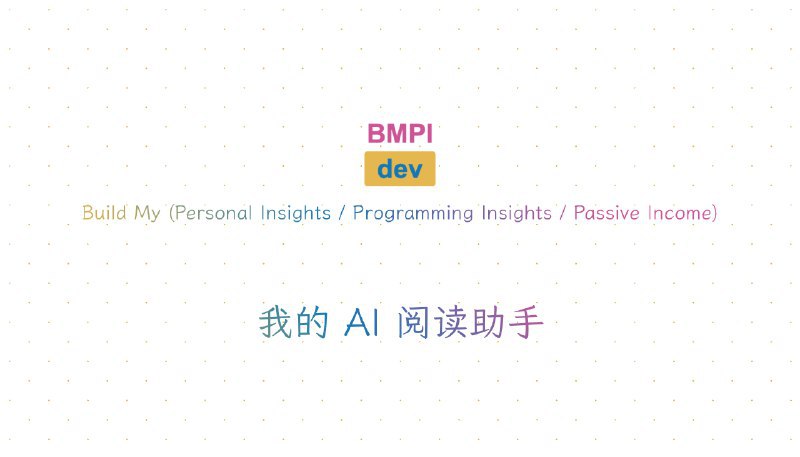 BMPI
dev

Build My (Personal Insights / Programming Insights / Passive Income)

我的 AI 阅读助手